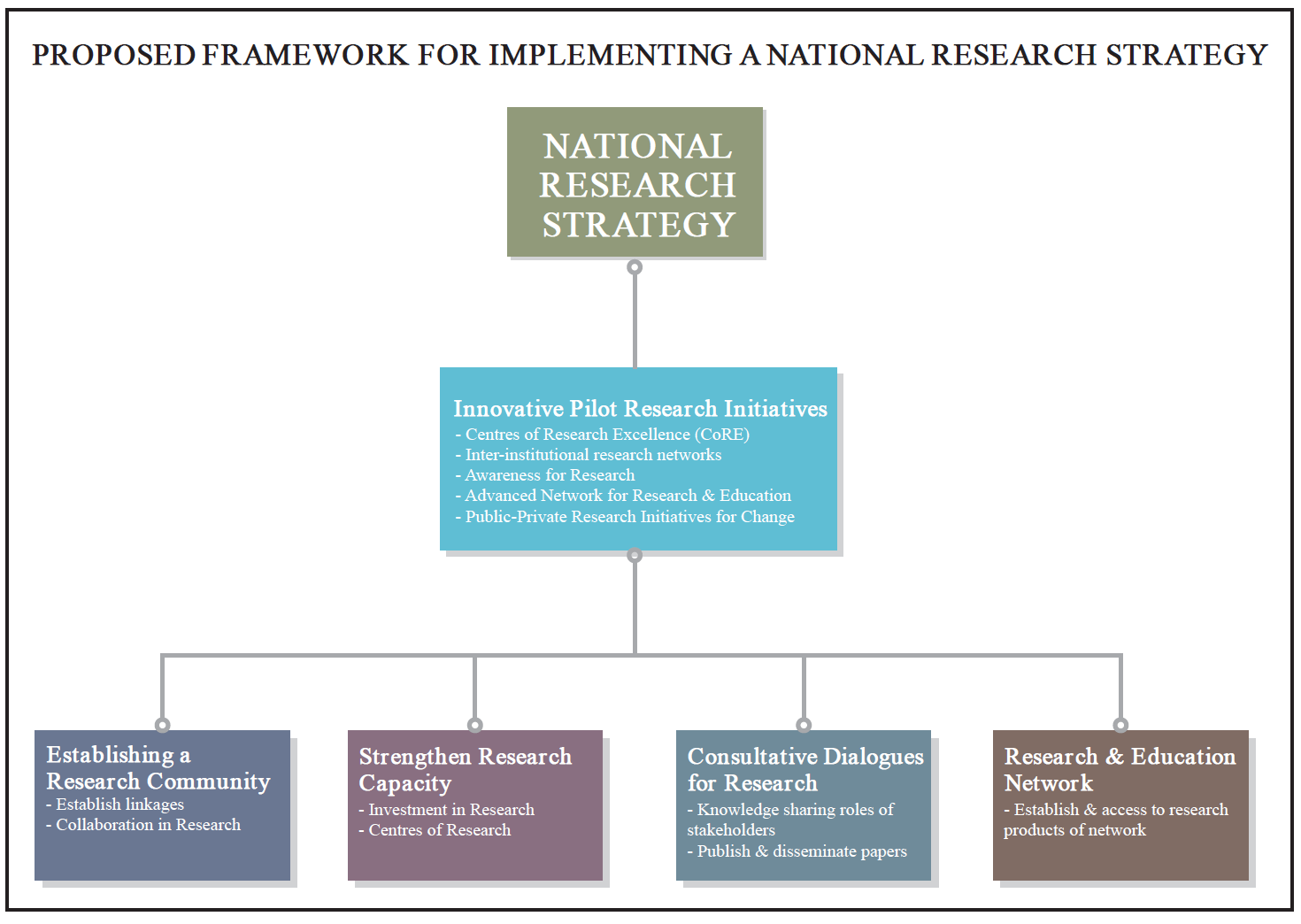 PROPOSED FRAMEWORK FOR IMPLEMENTING A NATIONAL RESEARCH STRATEGY

NATIONAL RESEARCH STRATEGY

Innovative Pilot Research Initiatives
- Centres of Research Excellence (CoRE)
- Inter-institutional research networks
- Awareness for Research
- Advanced Network for Research & Education
- Public-Private Research Initiatives for Change

Establishing a Research Community
- Establish linkages
- Collaboration in Research

Strengthen Research Capacity
- Investment in Research
- Centres of Research

Consultative Dialogues for Research
- Knowledge sharing roles of stakeholders
- Publish & disseminate papers

Research & Education Network
- Establish & access to research products of network